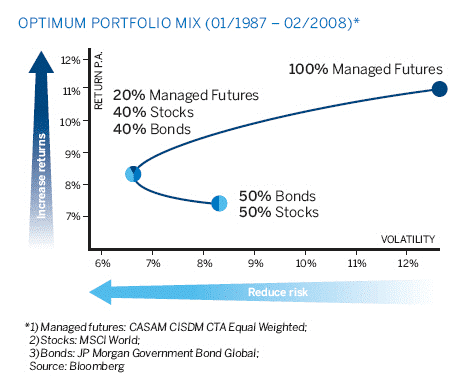 OPTIMUM PORTFOLIO MIX (01/1987 – 02/2008)*

Increase returns

RETURN P.A.

12%
11%
10%
9%
8%
7%

100% Managed Futures

20% Managed Futures
40% Stocks
40% Bonds

50% Bonds
50% Stocks

VOLATILITY

6%
7%
8%
9%
10%
11%
12%

Reduce risk

*1) Managed futures: CASAM CISDM CTA Equal Weighted;
2) Stocks: MSCI World;
3) Bonds: JP Morgan Government Bond Global;
Source: Bloomberg